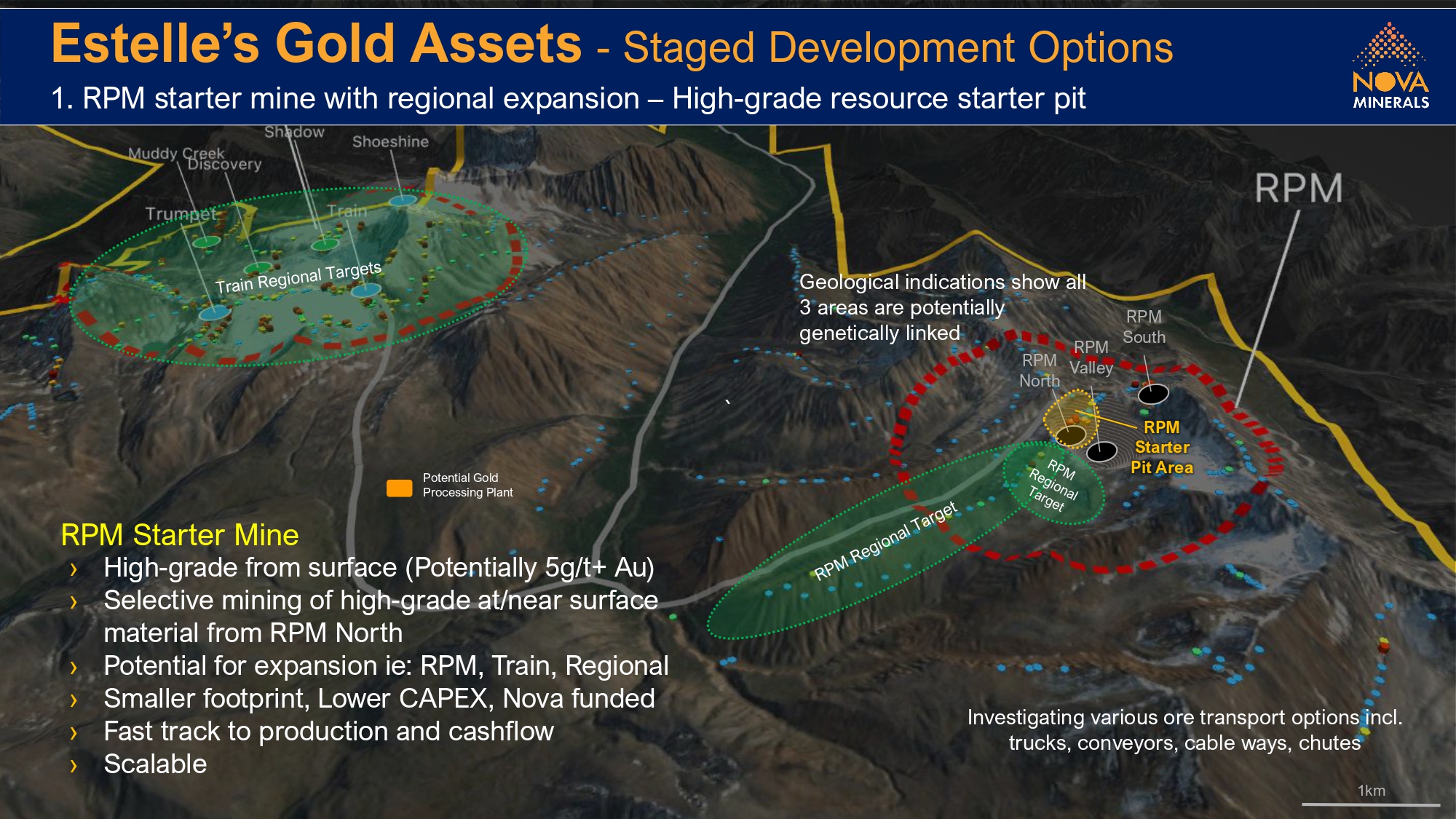 Estelle's Gold Assets - Staged Development Options

1. RPM starter mine with regional expansion – High-grade resource starter pit

NOVA MINERALS

Shadow

Shoeshine

Muddy Creek

Discovery

Trumpet

Train

Train Regional Targets

RPM

Geological indications show all 3 areas are potentially genetically linked

RPM South

RPM Valley

RPM North

RPM Starter Pit Area

RPM Regional Target

RPM Regional Target

Potential Gold Processing Plant

RPM Starter Mine

› High-grade from surface (Potentially 5g/t+ Au)
› Selective mining of high-grade at/near surface material from RPM North
› Potential for expansion ie: RPM, Train, Regional
› Smaller footprint, Lower CAPEX, Nova funded
› Fast track to production and cashflow
› Scalable

Investigating various ore transport options incl. trucks, conveyors, cable ways, chutes

1km